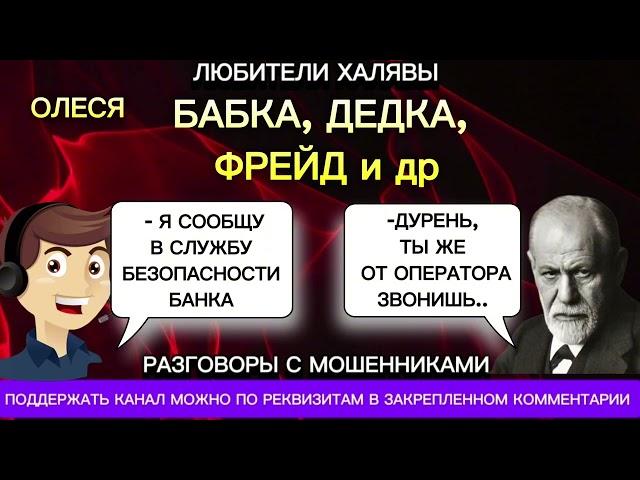 ЛЮБИТЕЛИ ХАЛЯВЫ

ОЛЕСЯ

БАБКА, ДЕДКА, ФРЕЙД и др

- Я СООБЩУ В СЛУЖБУ БЕЗОПАСНОСТИ БАНКА

-ДУРЕНЬ, ТЫ ЖЕ ОТ ОПЕРАТОРА ЗВОНИШЬ..

РАЗГОВОРЫ С МОШЕННИКАМИ

ПОДДЕРЖАТЬ КАНАЛ МОЖНО ПО РЕКВИЗИТАМ В ЗАКРЕПЛЕННОМ КОММЕНТАРИИ